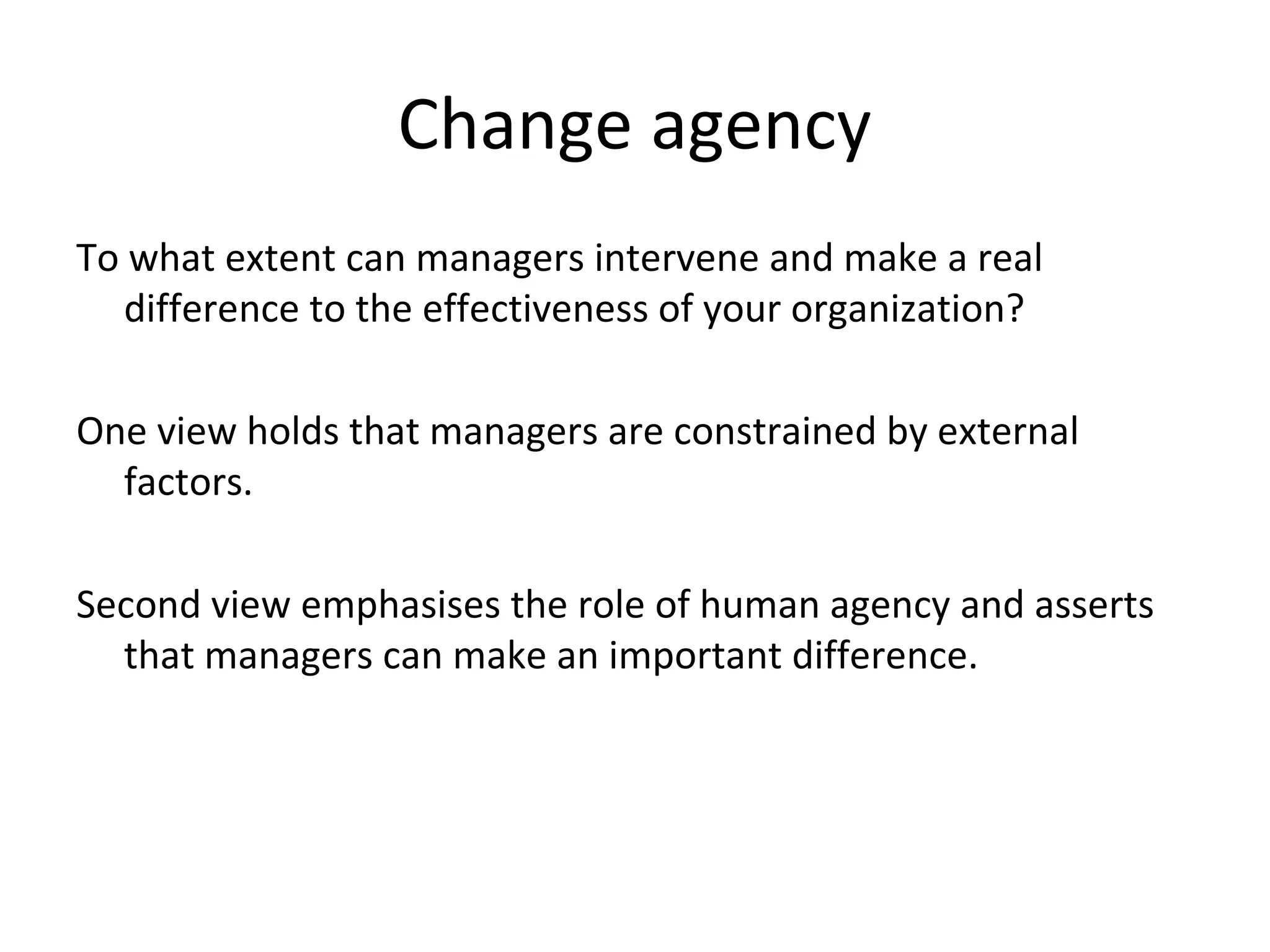 Change agency

To what extent can managers intervene and make a real difference to the effectiveness of your organization?

One view holds that managers are constrained by external factors.

Second view emphasises the role of human agency and asserts that managers can make an important difference.